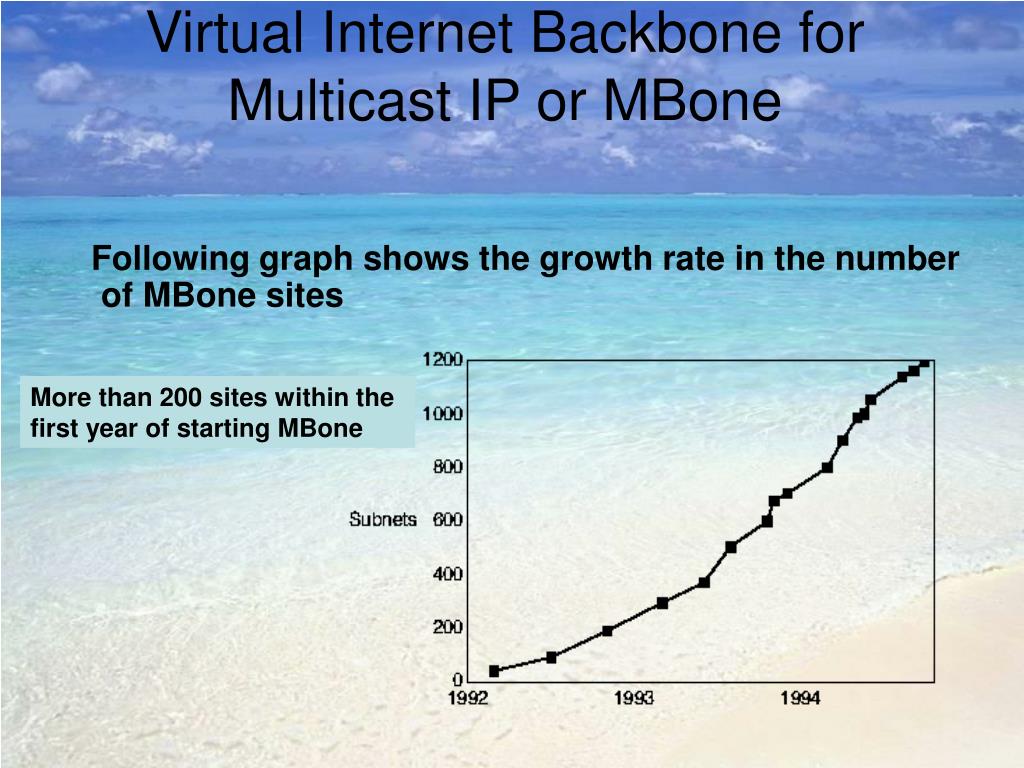 Virtual Internet Backbone for Multicast IP or MBone

Following graph shows the growth rate in the number of MBone sites

More than 200 sites within the first year of starting MBone

1200
1000
800
Subnets 600
400
200
0
1992
1993
1994